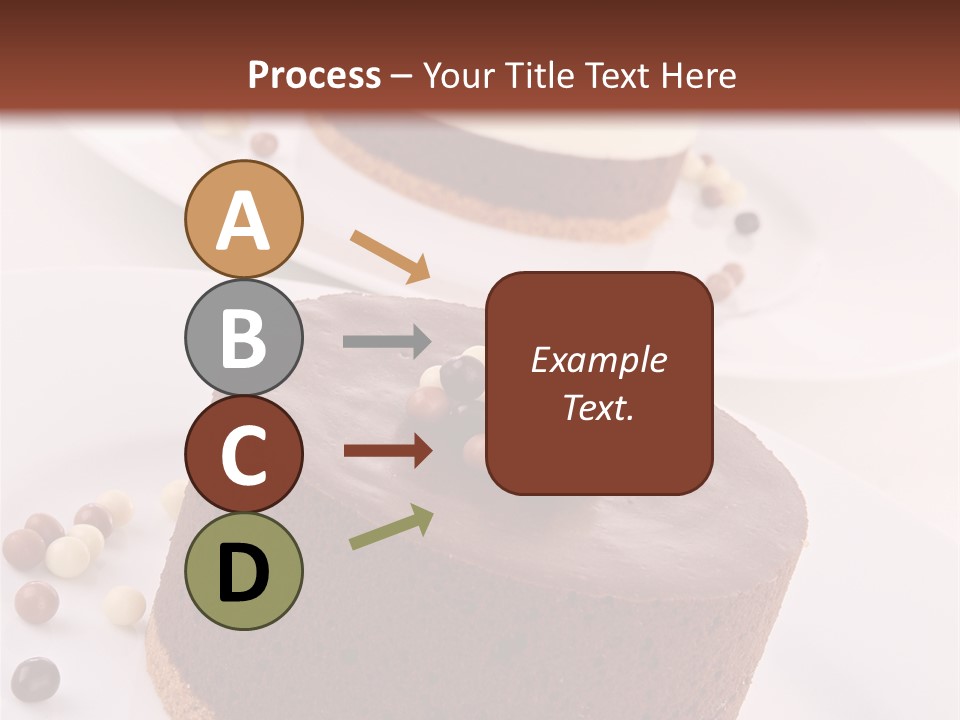 Process – Your Title Text Here

A

B

C

D

Example Text.